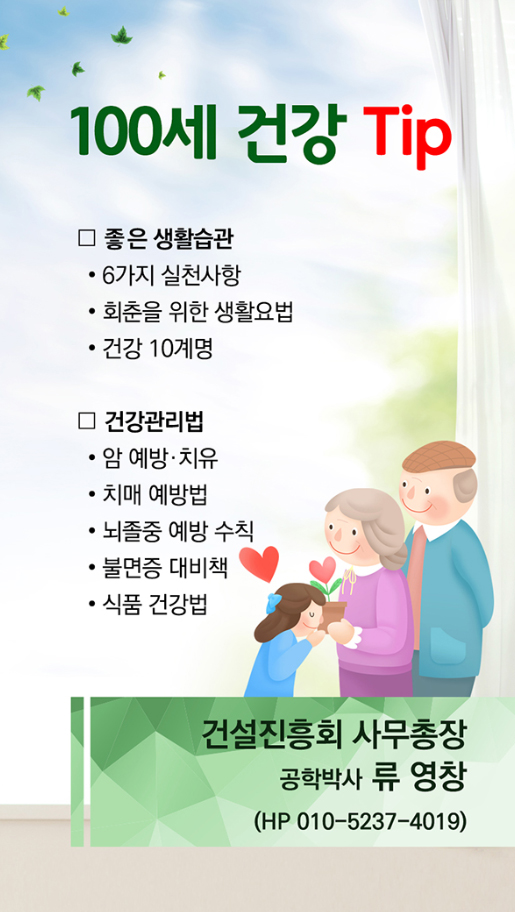 100세 건강 Tip

□ 좋은 생활습관
• 6가지 실천사항
• 회춘을 위한 생활요법
• 건강 10계명

□ 건강관리법
• 암 예방·치유
• 치매 예방법
• 뇌졸중 예방 수칙
• 불면증 대비책
• 식품 건강법

건설진흥회 사무총장
공학박사 류 영창
(HP 010-5237-4019)